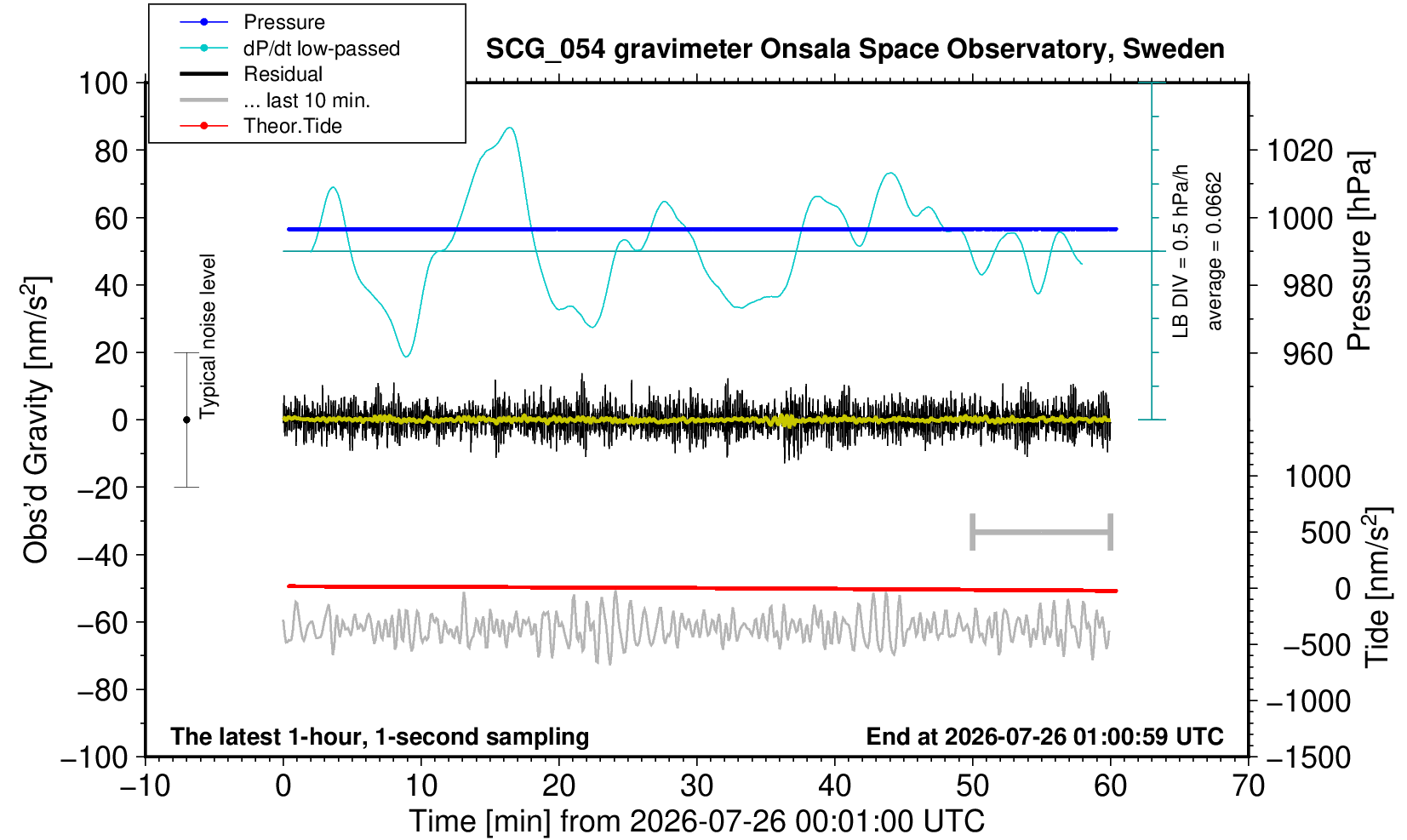 Pressure
dP/dt low-passed
Residual
... last 10 min.
Theor.Tide

SCG_054 gravimeter Onsala Space Observatory, Sweden

100
80
60
40
20
0
−20
−40
−60
−80
−100

Obs'd Gravity [nm/s$^2$]

Typical noise level

LB DIV = 0.5 hPa/h
average = 0.0662

1020
1000
980
960

Pressure [hPa]

1000
500
0
−500
−1000
−1500

Tide [nm/s$^2$]

The latest 1-hour, 1-second sampling

End at 2026-07-26 01:00:59 UTC

−10
0
10
20
30
40
50
60
70

Time [min] from 2026-07-26 00:01:00 UTC